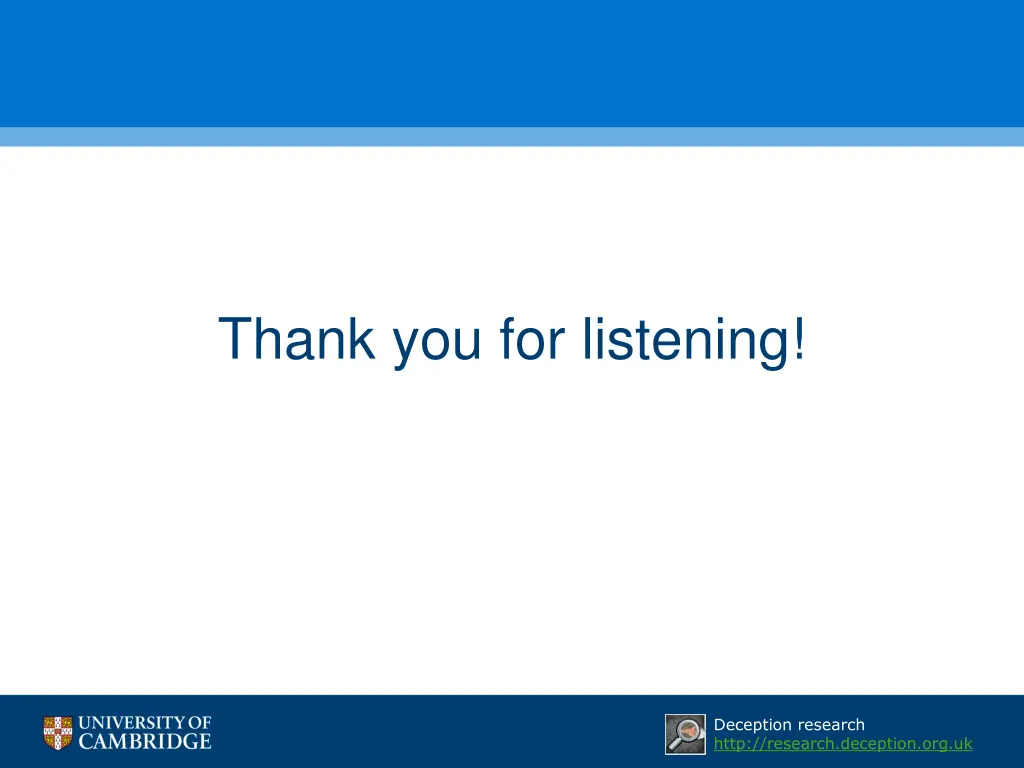 Thank you for listening!

UNIVERSITY OF CAMBRIDGE

Deception research
http://research.deception.org.uk